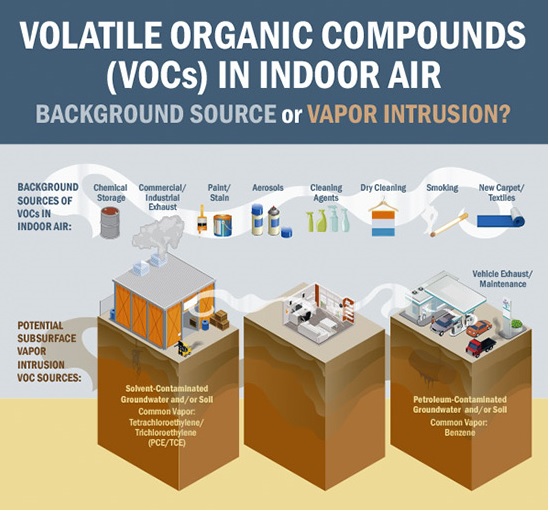 VOLATILE ORGANIC COMPOUNDS (VOCs) IN INDOOR AIR

BACKGROUND SOURCE or VAPOR INTRUSION?

BACKGROUND SOURCES OF VOCs IN INDOOR AIR:

Chemical Storage

Commercial/ Industrial Exhaust

Paint/ Stain

Aerosols

Cleaning Agents

Dry Cleaning

Smoking

New Carpet/ Textiles

Vehicle Exhaust/ Maintenance

POTENTIAL SUBSURFACE VAPOR INTRUSION VOC SOURCES:

Solvent-Contaminated Groundwater and/or Soil
Common Vapor: Tetrachloroethylene/ Trichloroethylene (PCE/TCE)

Petroleum-Contaminated Groundwater and/or Soil
Common Vapor: Benzene